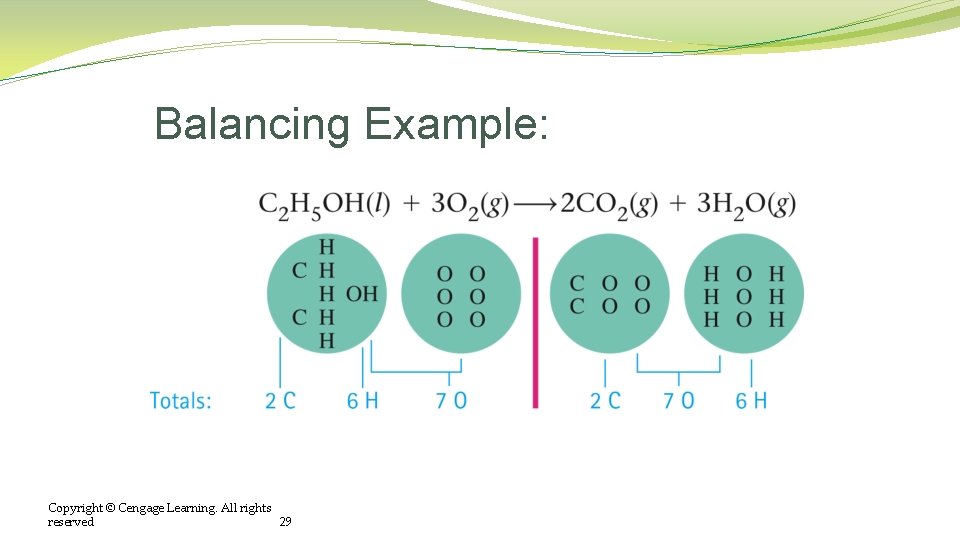 Balancing Example:

$C_2H_5OH(l) + 3O_2(g) \longrightarrow 2CO_2(g) + 3H_2O(g)$

H
C H
H OH
C H
H

O O
O O
O O

C O O
C O O

H O H
H O H
H O H

Totals: 2 C 6 H 7 O 2 C 7 O 6 H

Copyright © Cengage Learning. All rights reserved 29